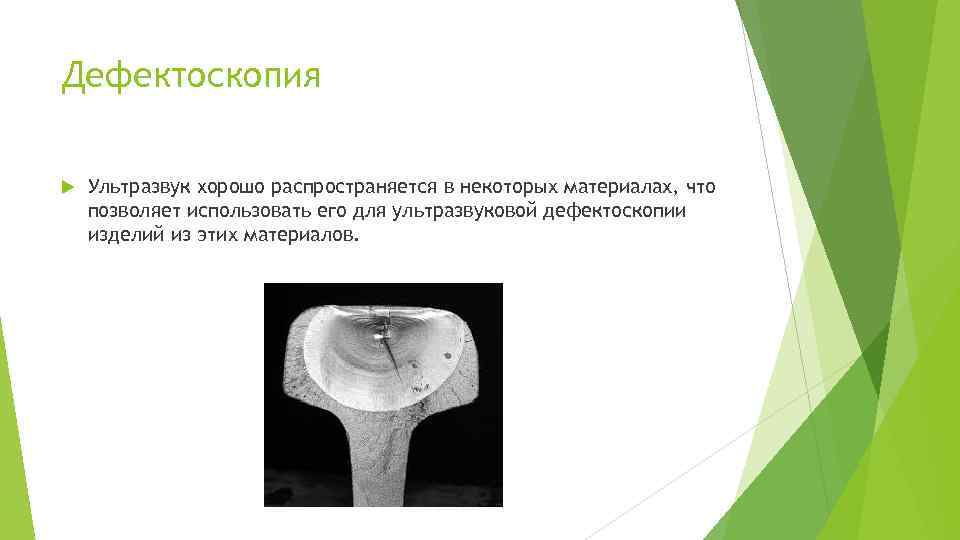 Дефектоскопия

Ультразвук хорошо распространяется в некоторых материалах, что позволяет использовать его для ультразвуковой дефектоскопии изделий из этих материалов.